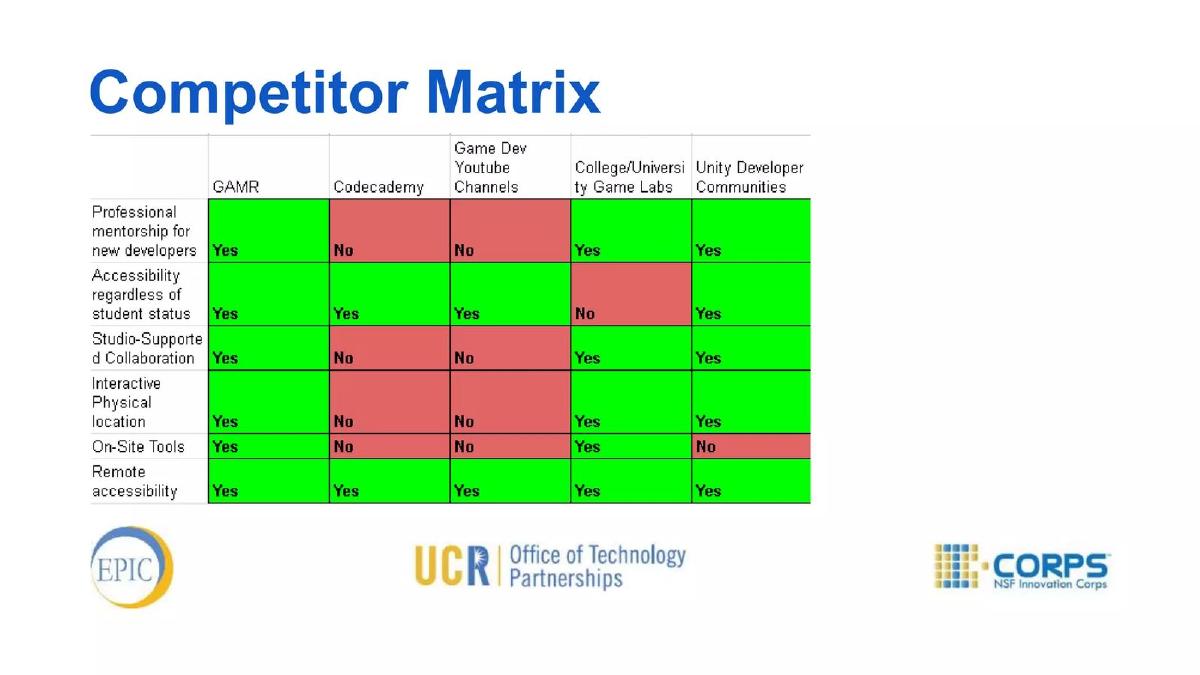 Competitor Matrix

| | GAMR | Codecademy | Game Dev Youtube Channels | College/University Game Labs | Unity Developer Communities |
|---|---|---|---|---|---|
| Professional mentorship for new developers | Yes | No | No | Yes | Yes |
| Accessibility regardless of student status | Yes | Yes | Yes | No | Yes |
| Studio-Supported Collaboration | Yes | No | No | Yes | Yes |
| Interactive Physical location | Yes | No | No | Yes | Yes |
| On-Site Tools | Yes | No | No | Yes | No |
| Remote accessibility | Yes | Yes | Yes | Yes | Yes |

EPIC

UCR | Office of Technology Partnerships

I-CORPS NSF Innovation Corps